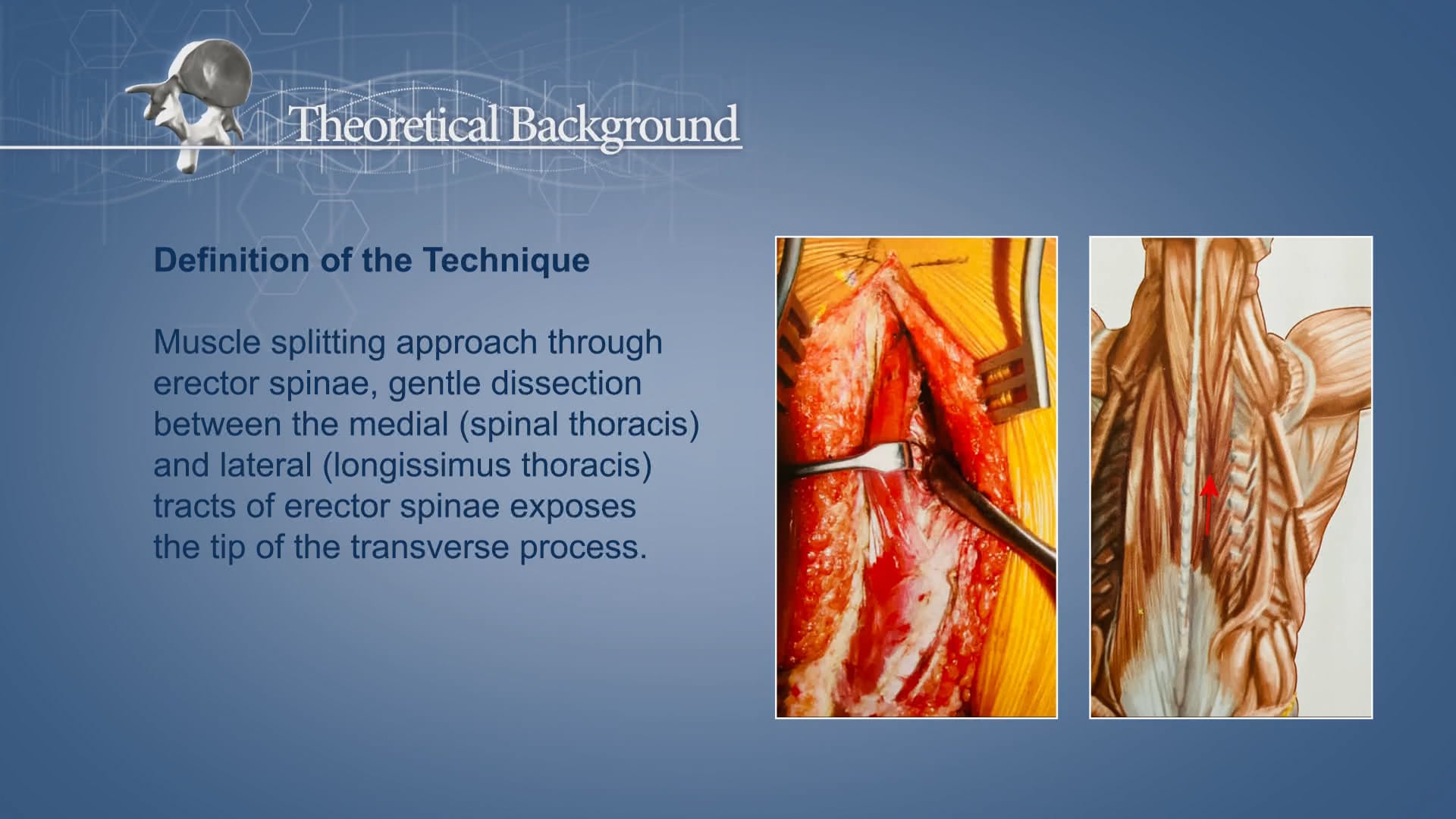 Theoretical Background

Definition of the Technique

Muscle splitting approach through erector spinae, gentle dissection between the medial (spinal thoracis) and lateral (longissimus thoracis) tracts of erector spinae exposes the tip of the transverse process.